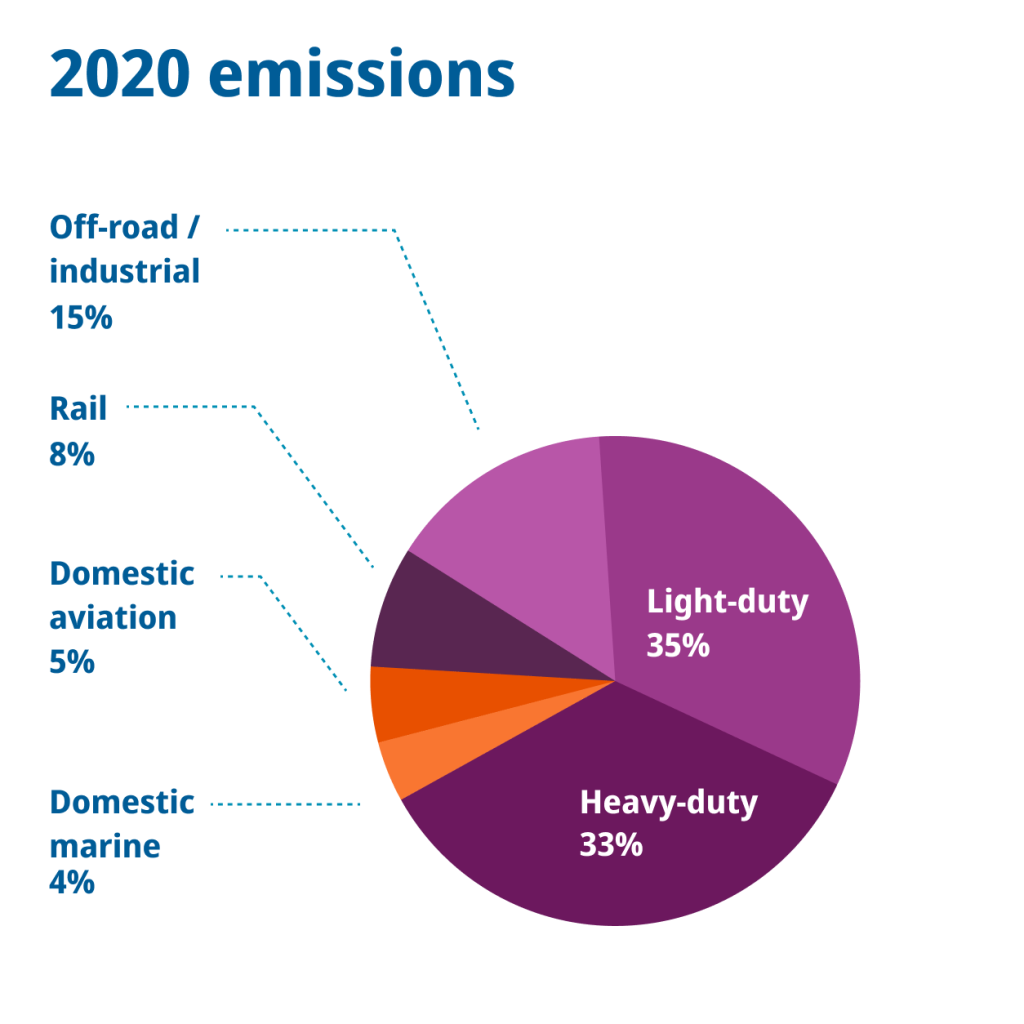 2020 emissions

Off-road / industrial 15%

Rail 8%

Domestic aviation 5%

Domestic marine 4%

Light-duty 35%

Heavy-duty 33%